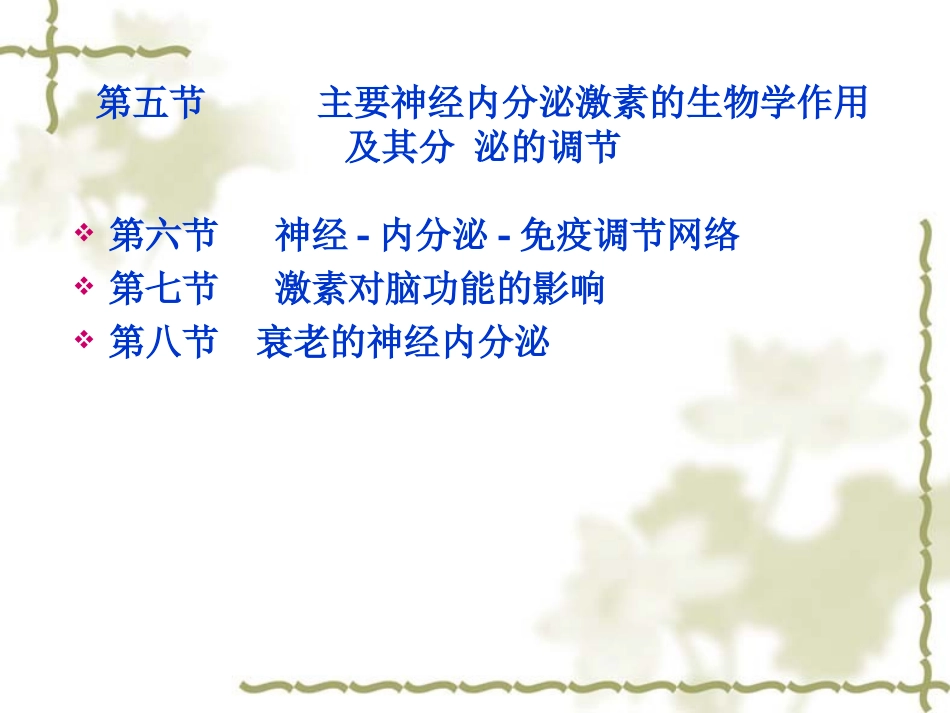 第五节　　主要神经内分泌激素的生物学作用及其分 泌的调节

❖ 第六节　神经 - 内分泌 - 免疫调节网络
❖ 第七节　激素对脑功能的影响
❖ 第八节　衰老的神经内分泌